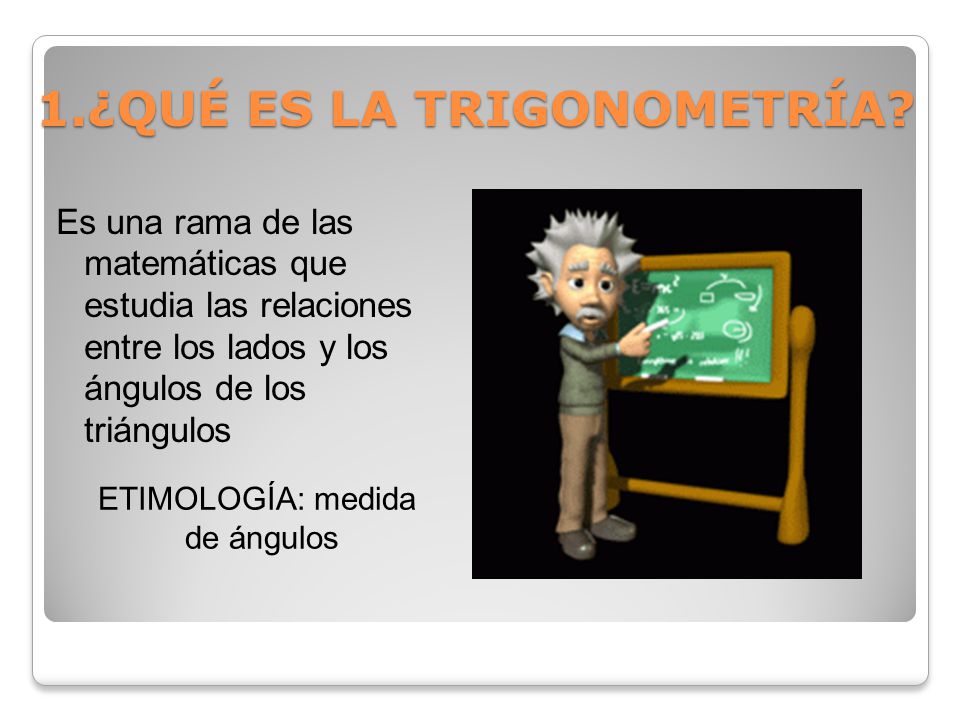 1.¿QUÉ ES LA TRIGONOMETRÍA?

Es una rama de las matemáticas que estudia las relaciones entre los lados y los ángulos de los triángulos

ETIMOLOGÍA: medida de ángulos